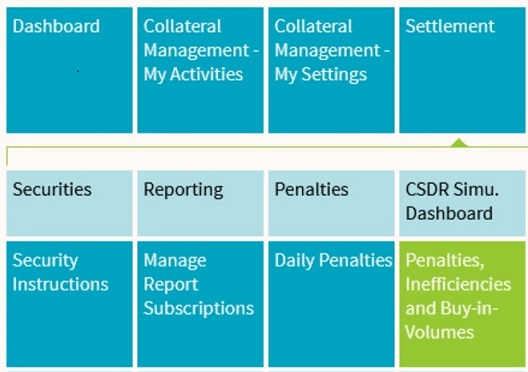 Dashboard

Collateral Management - My Activities

Collateral Management - My Settings

Settlement

Securities

Reporting

Penalties

CSDR Simu. Dashboard

Security Instructions

Manage Report Subscriptions

Daily Penalties

Penalties, Inefficiencies and Buy-in-Volumes